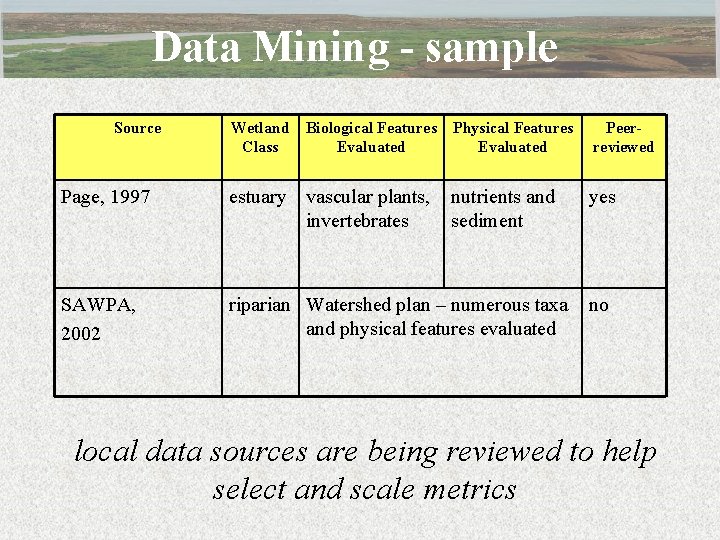 Data Mining - sample

| Source | Wetland Class | Biological Features Evaluated | Physical Features Evaluated | Peer-reviewed |
|---|---|---|---|---|
| Page, 1997 | estuary | vascular plants, invertebrates | nutrients and sediment | yes |
| SAWPA, 2002 | riparian | Watershed plan – numerous taxa and physical features evaluated | | no |

local data sources are being reviewed to help select and scale metrics